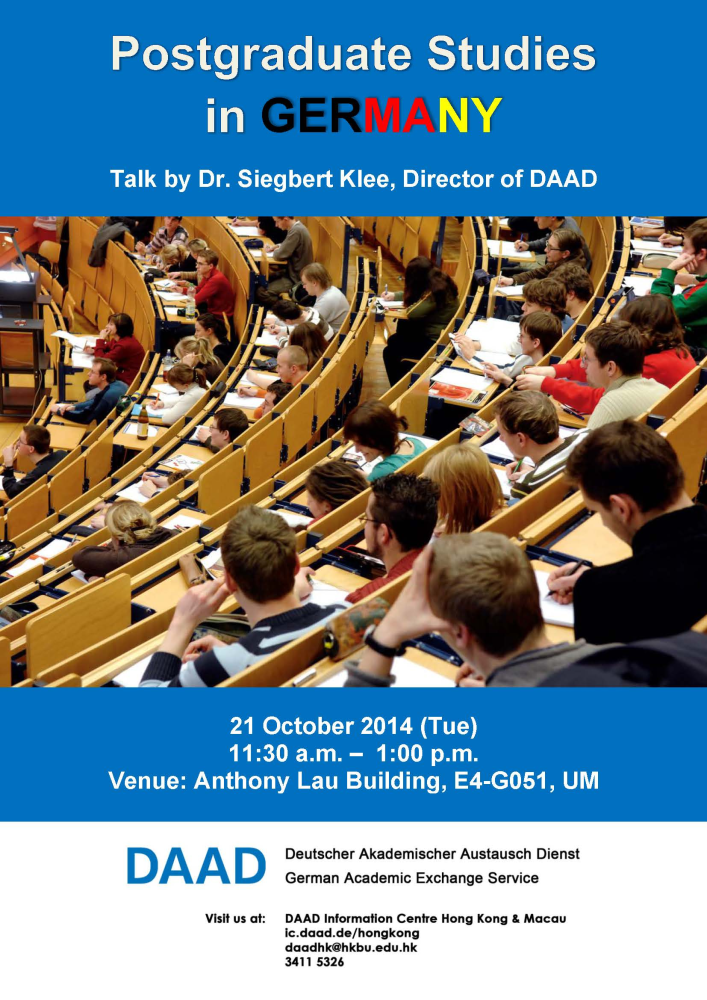 Postgraduate Studies
in GERMANY

Talk by Dr. Siegbert Klee, Director of DAAD

21 October 2014 (Tue)
11:30 a.m. – 1:00 p.m.
Venue: Anthony Lau Building, E4-G051, UM

DAAD

Deutscher Akademischer Austausch Dienst
German Academic Exchange Service

Visit us at:

DAAD Information Centre Hong Kong & Macau
ic.daad.de/hongkong
daadhk@hkbu.edu.hk
3411 5326